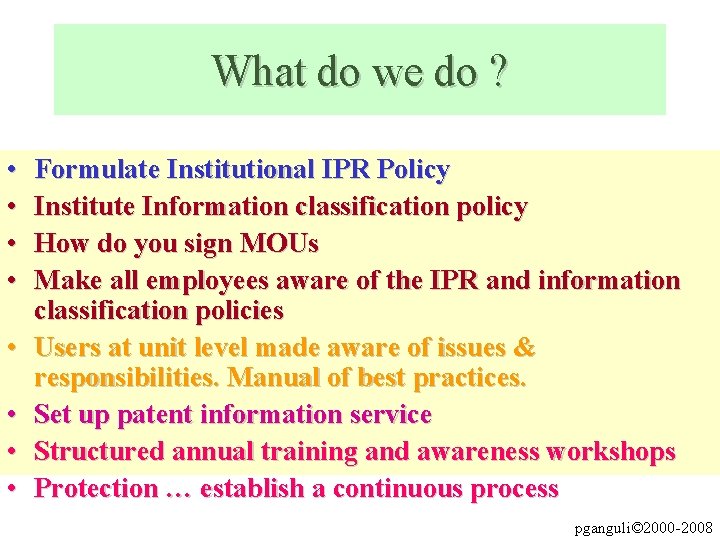 What do we do ?

• Formulate Institutional IPR Policy
• Institute Information classification policy
• How do you sign MOUs
• Make all employees aware of the IPR and information classification policies
• Users at unit level made aware of issues & responsibilities. Manual of best practices.
• Set up patent information service
• Structured annual training and awareness workshops
• Protection … establish a continuous process

pganguli©2000-2008